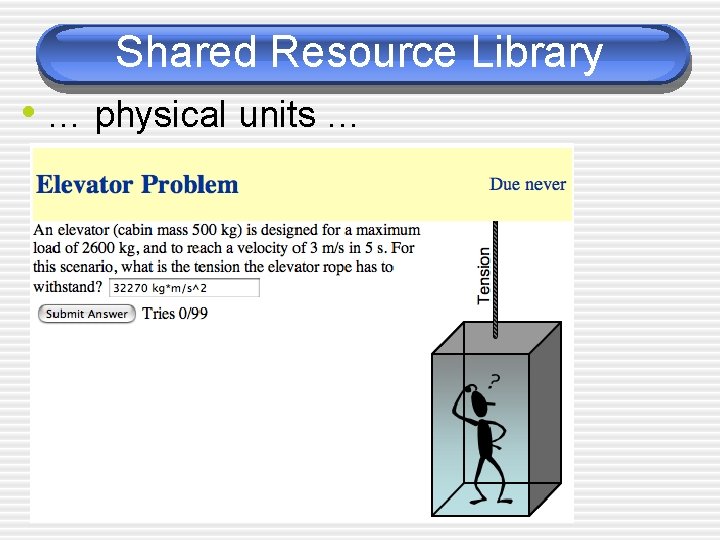 Shared Resource Library

• … physical units …

Elevator Problem

Due never

An elevator (cabin mass 500 kg) is designed for a maximum load of 2600 kg, and to reach a velocity of 3 m/s in 5 s. For this scenario, what is the tension the elevator rope has to withstand? 32270 kg*m/s^2

Submit Answer Tries 0/99

Tension

?